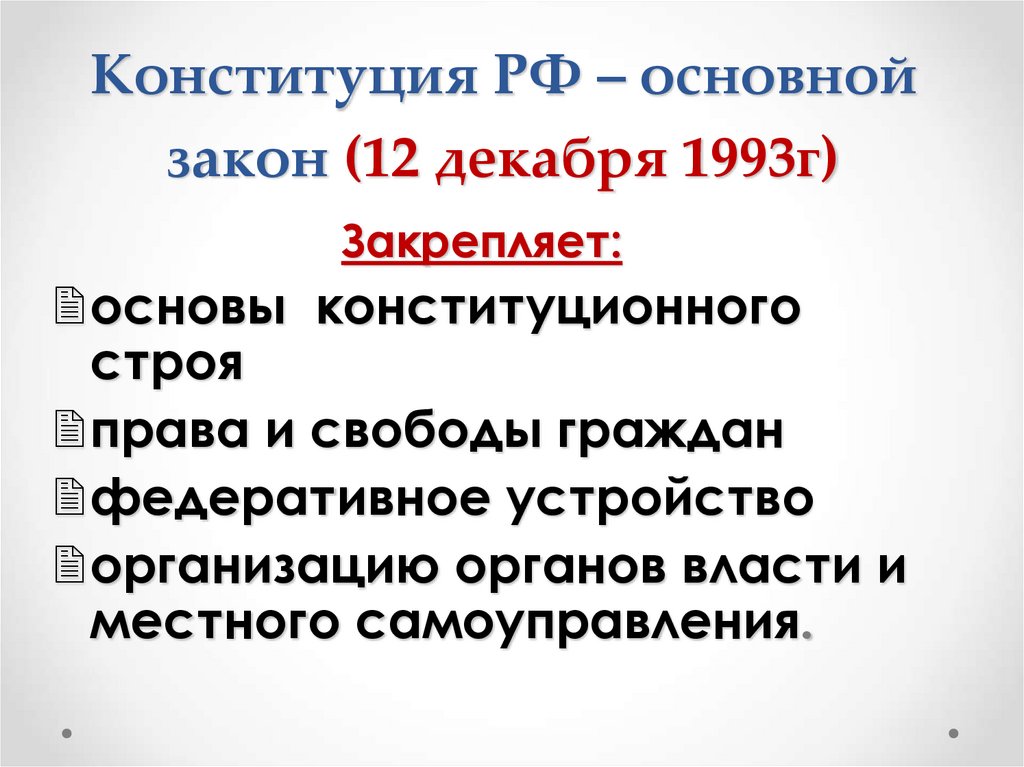 Конституция РФ – основной закон (12 декабря 1993г)

Закрепляет:

основы конституционного строя

права и свободы граждан

федеративное устройство

организацию органов власти и местного самоуправления.